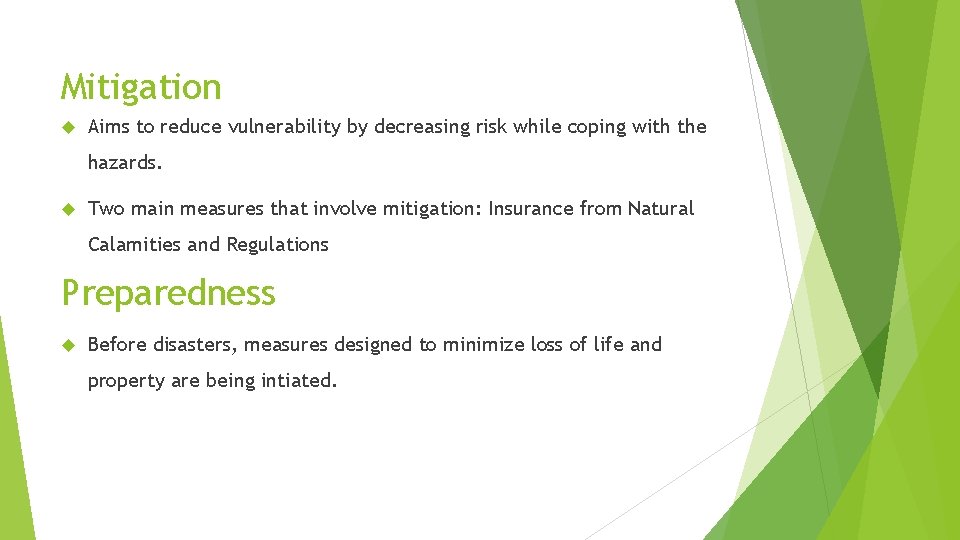 Mitigation

Aims to reduce vulnerability by decreasing risk while coping with the hazards.

Two main measures that involve mitigation: Insurance from Natural Calamities and Regulations

Preparedness

Before disasters, measures designed to minimize loss of life and property are being intiated.